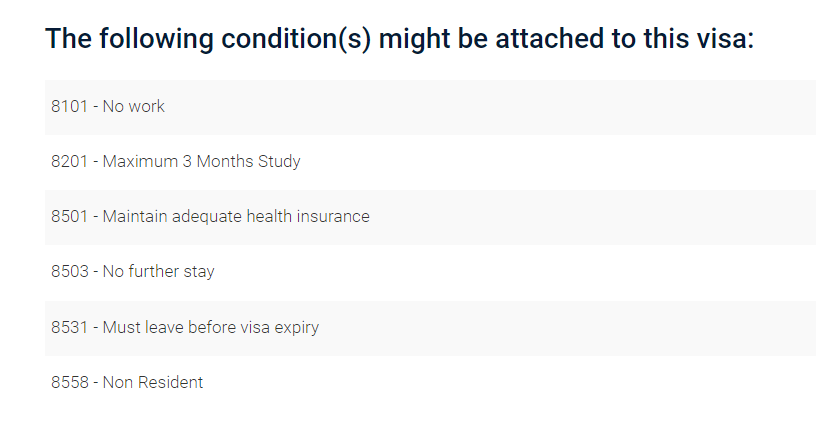 The following condition(s) might be attached to this visa:

8101 - No work

8201 - Maximum 3 Months Study

8501 - Maintain adequate health insurance

8503 - No further stay

8531 - Must leave before visa expiry

8558 - Non Resident